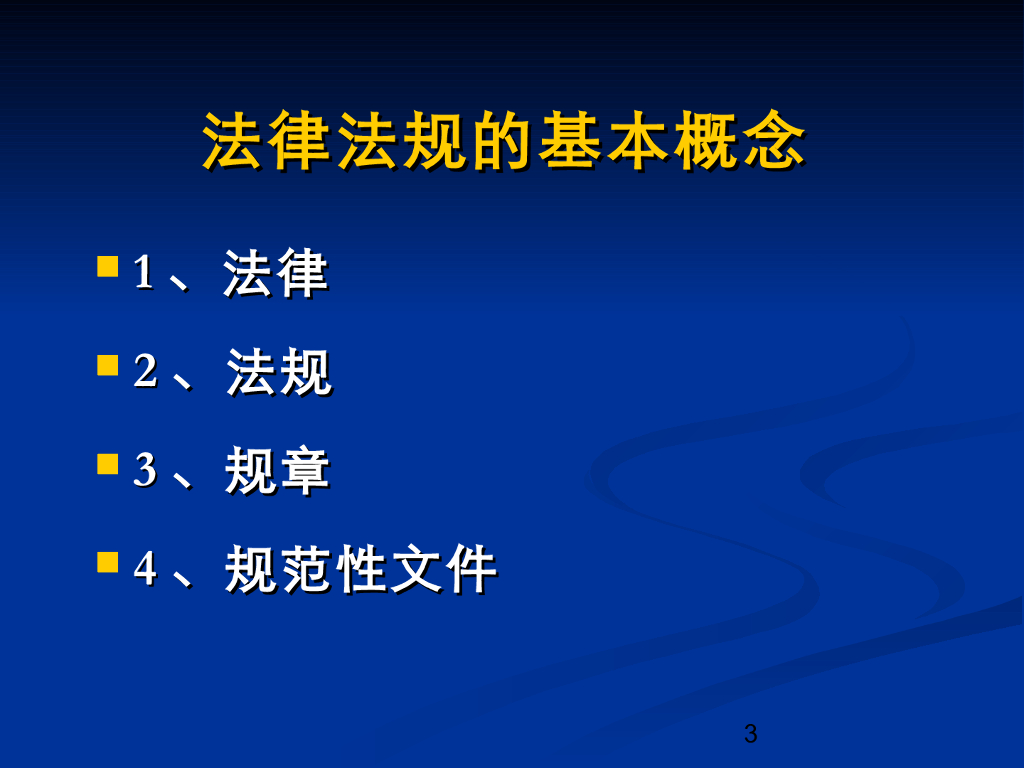 法律法规的基本概念

1、法律

2、法规

3、规章

4、规范性文件

3